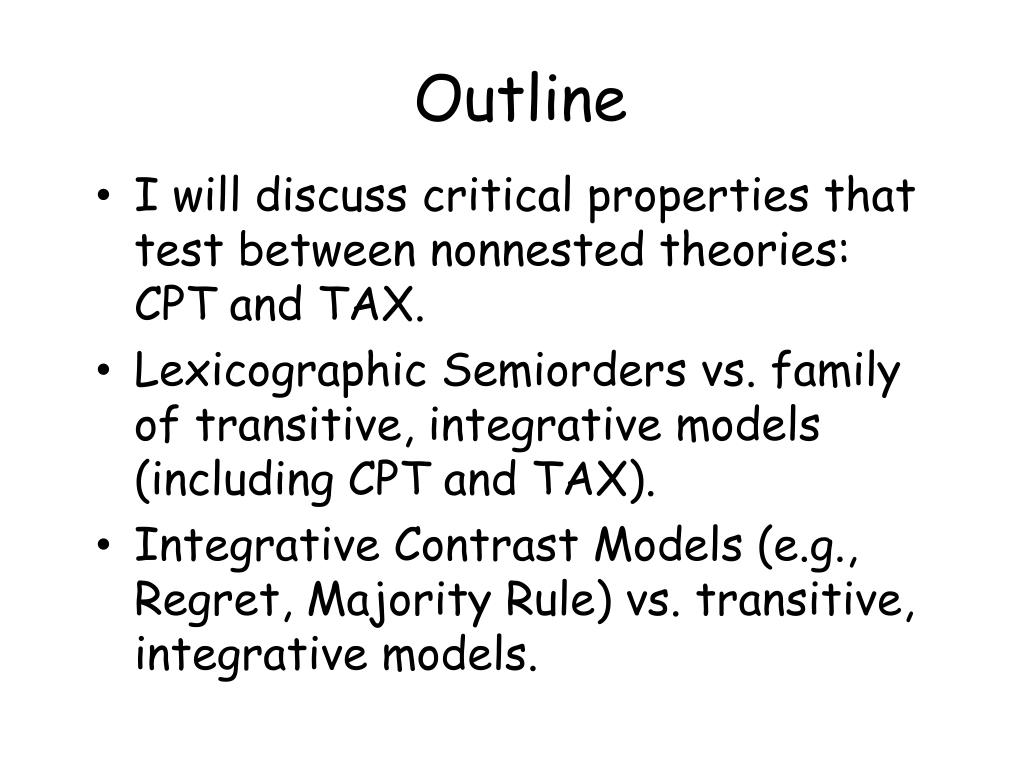 Outline

• I will discuss critical properties that test between nonnested theories: CPT and TAX.
• Lexicographic Semiorders vs. family of transitive, integrative models (including CPT and TAX).
• Integrative Contrast Models (e.g., Regret, Majority Rule) vs. transitive, integrative models.